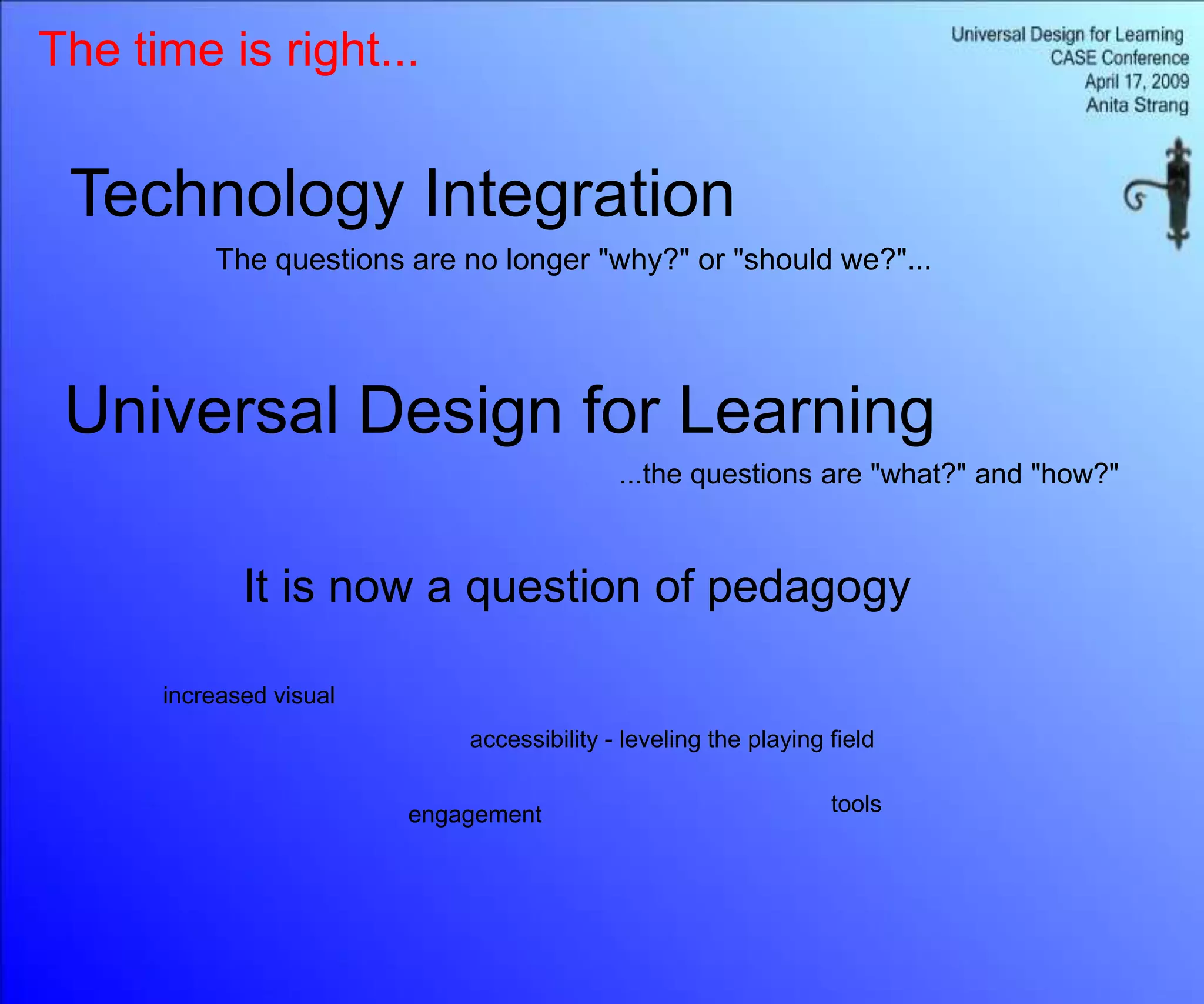 The time is right...

Universal Design for Learning
CASE Conference
April 17, 2009
Anita Strang

Technology Integration

The questions are no longer "why?" or "should we?"...

Universal Design for Learning

...the questions are "what?" and "how?"

It is now a question of pedagogy

increased visual

accessibility - leveling the playing field

engagement

tools